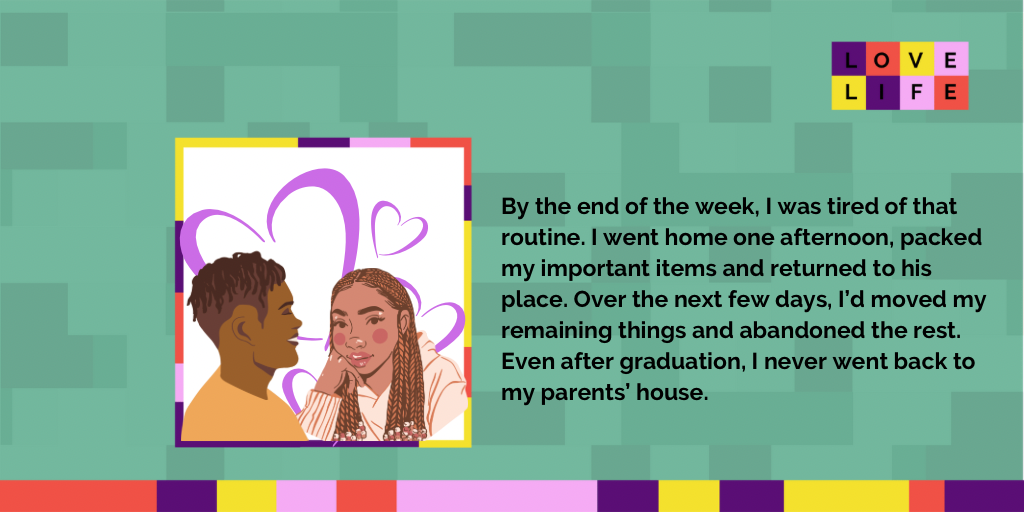 LOVE
LIFE

By the end of the week, I was tired of that routine. I went home one afternoon, packed my important items and returned to his place. Over the next few days, I'd moved my remaining things and abandoned the rest. Even after graduation, I never went back to my parents' house.